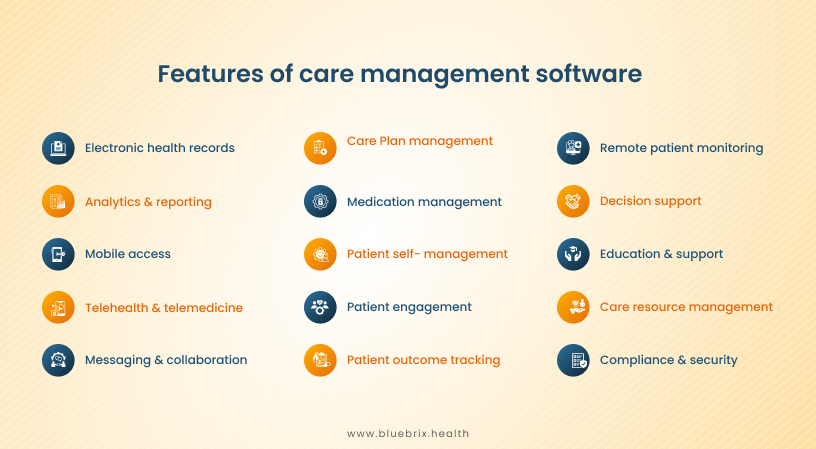 Features of care management software

Electronic health records

Analytics & reporting

Mobile access

Telehealth & telemedicine

Messaging & collaboration

Care Plan management

Medication management

Patient self- management

Patient engagement

Patient outcome tracking

Remote patient monitoring

Decision support

Education & support

Care resource management

Compliance & security

www.bluebrix.health